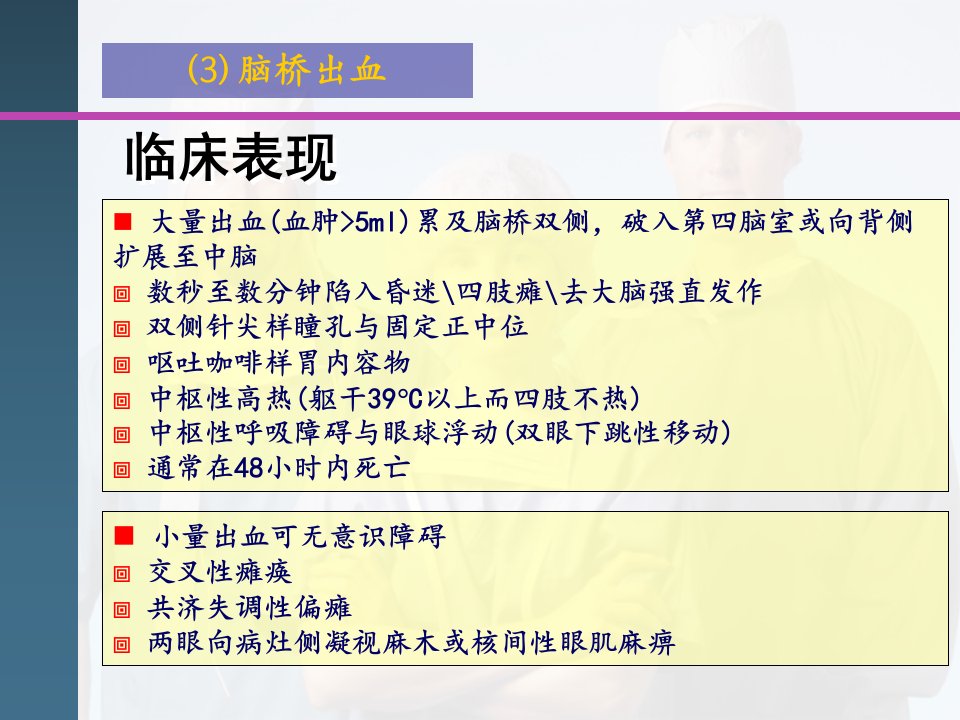 (3) 脑桥出血

临床表现

■ 大量出血(血肿>5ml)累及脑桥双侧，破入第四脑室或向背侧扩展至中脑
▣ 数秒至数分钟陷入昏迷\四肢瘫\去大脑强直发作
▣ 双侧针尖样瞳孔与固定正中位
▣ 呕吐咖啡样胃内容物
▣ 中枢性高热(躯干39℃以上而四肢不热)
▣ 中枢性呼吸障碍与眼球浮动(双眼下跳性移动)
▣ 通常在48小时内死亡

■ 小量出血可无意识障碍
▣ 交叉性瘫痪
▣ 共济失调性偏瘫
▣ 两眼向病灶侧凝视麻木或核间性眼肌麻痹